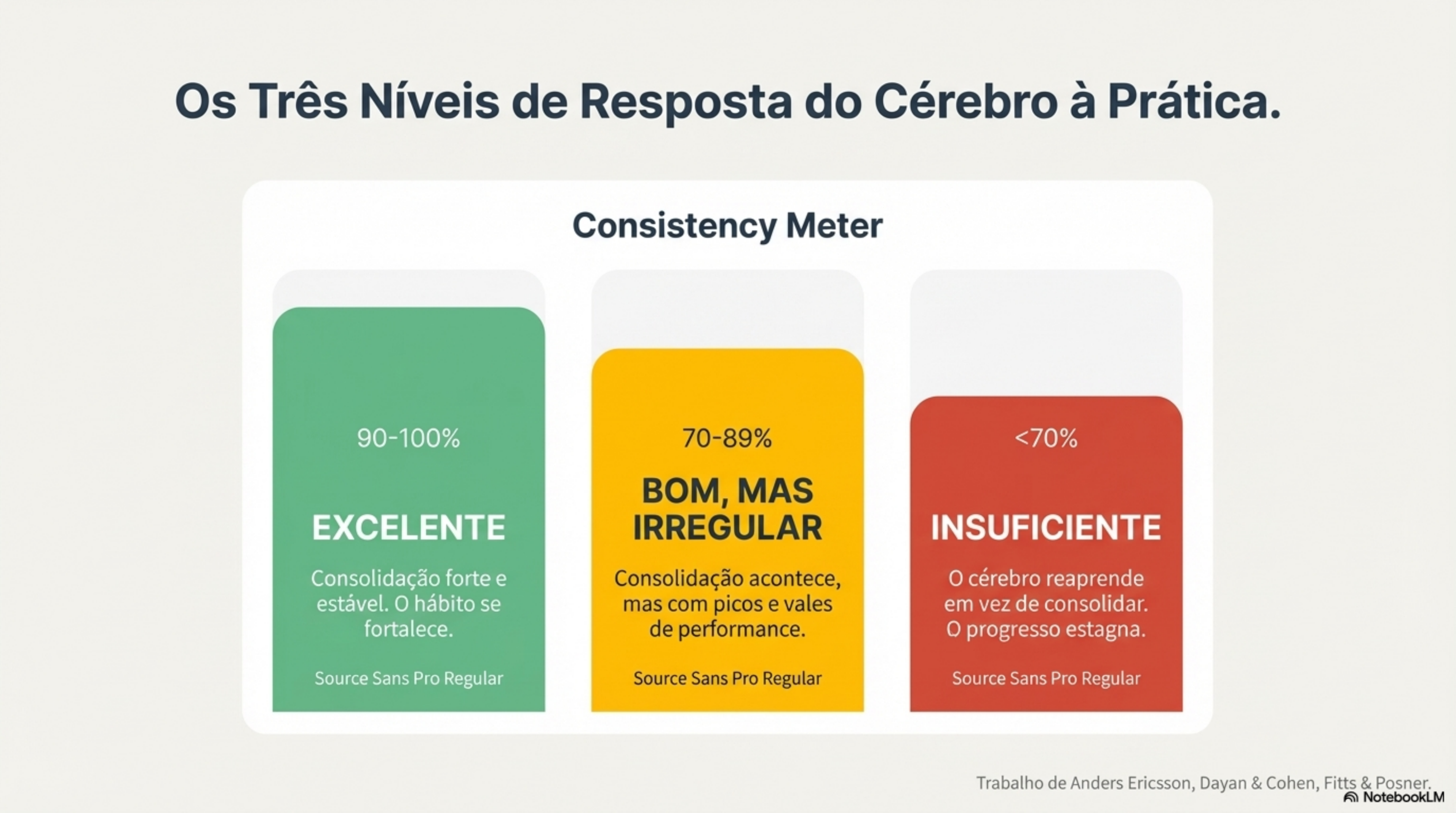 Os Três Níveis de Resposta do Cérebro à Prática.

Consistency Meter

90-100%

EXCELENTE

Consolidação forte e estável. O hábito se fortalece.

Source Sans Pro Regular

70-89%

BOM, MAS IRREGULAR

Consolidação acontece, mas com picos e vales de performance.

Source Sans Pro Regular

<70%

INSUFICIENTE

O cérebro reaprende em vez de consolidar. O progresso estagna.

Source Sans Pro Regular

Trabalho de Anders Ericsson, Dayan & Cohen, Fitts & Posner.

NotebookLM